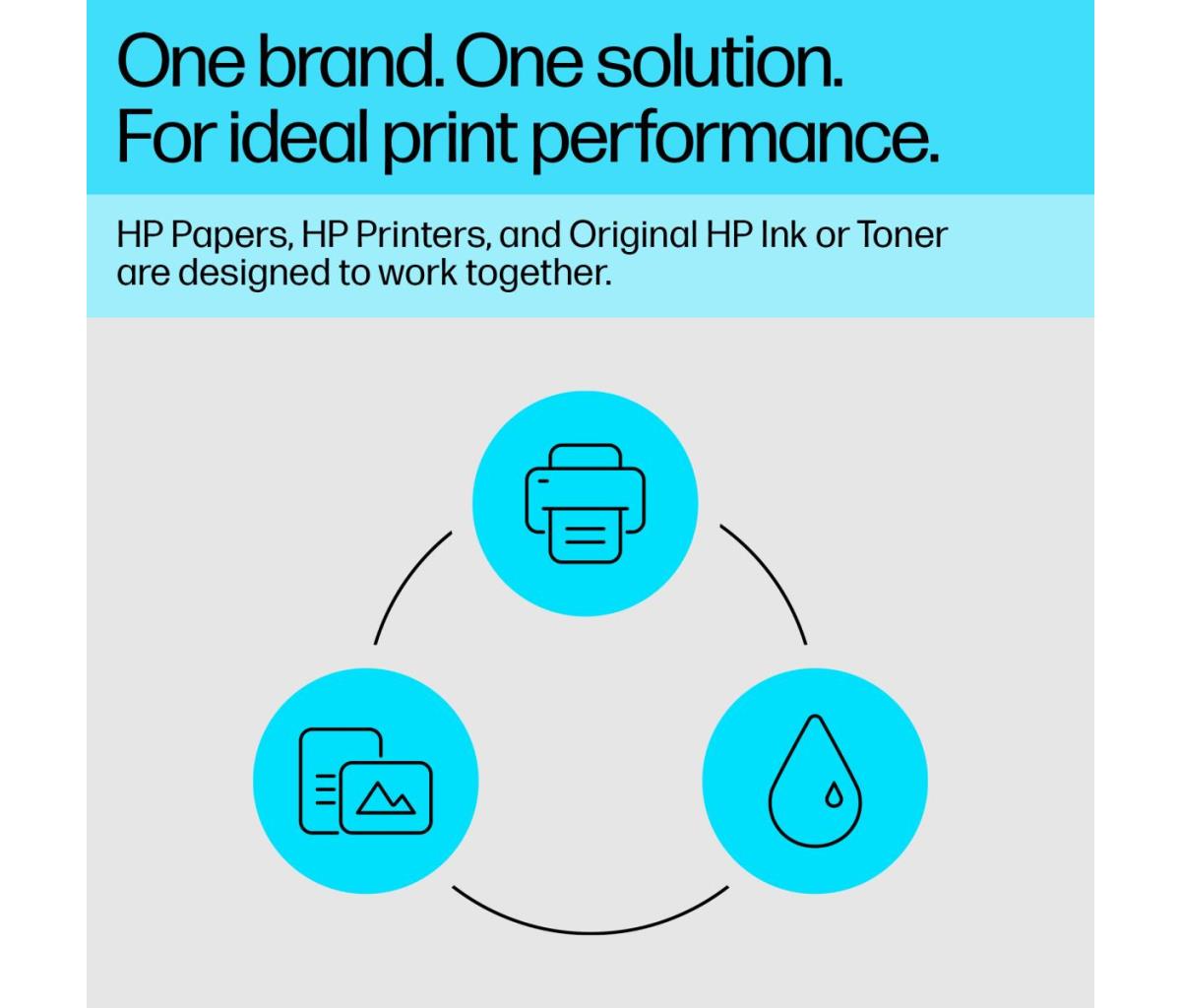 One brand. One solution. For ideal print performance.

HP Papers, HP Printers, and Original HP Ink or Toner are designed to work together.